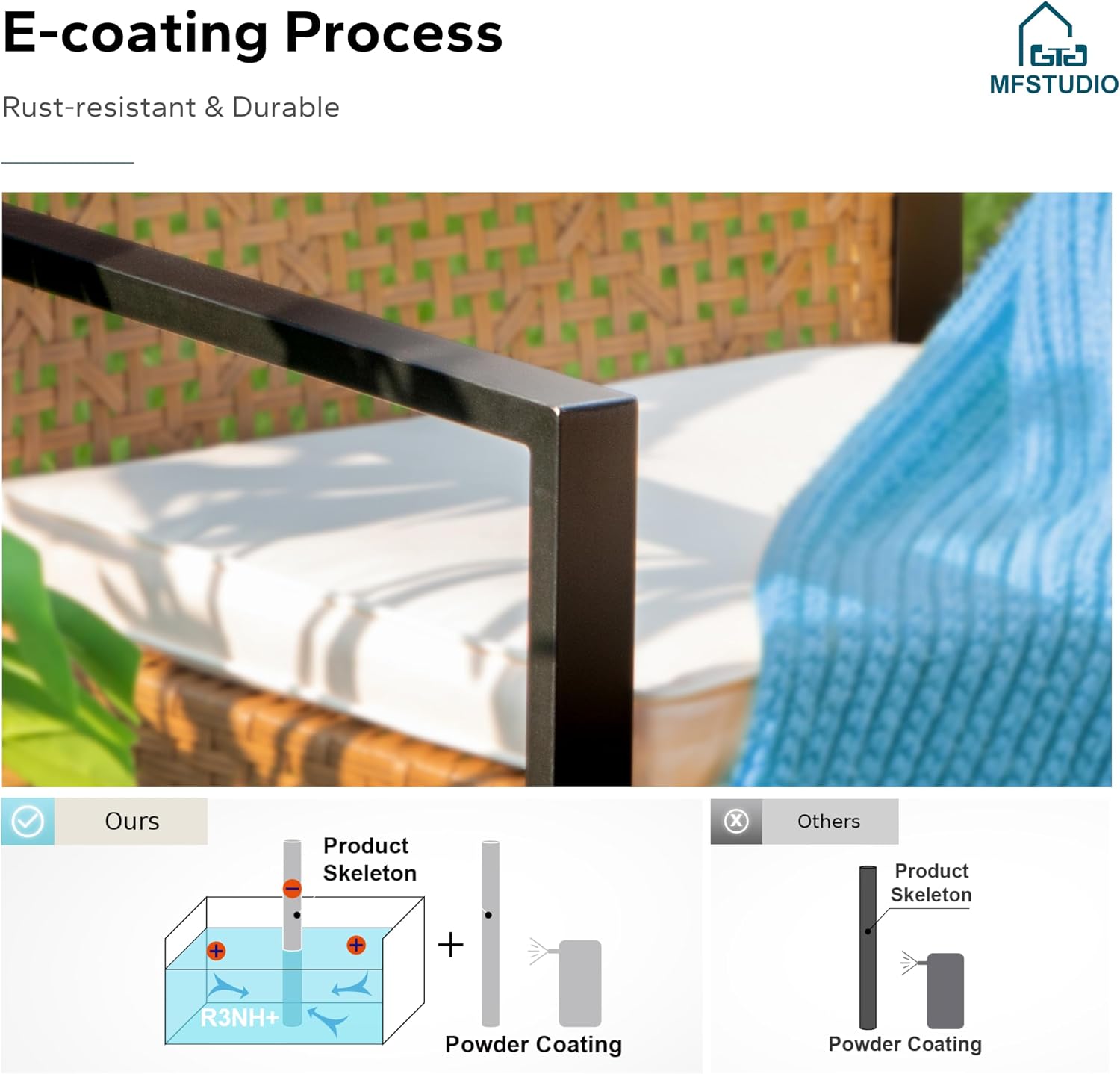 E-coating Process

Rust-resistant & Durable

MFSTUDIO

Ours

Product Skeleton

R3NH+

+

Powder Coating

Others

Product Skeleton

Powder Coating